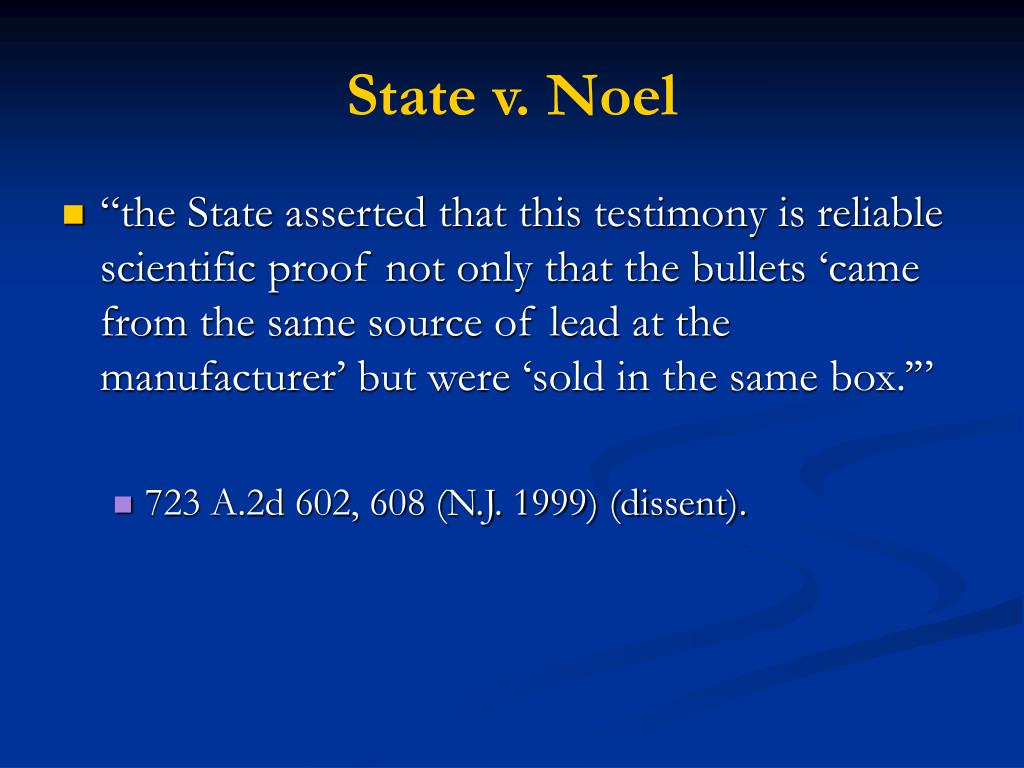 State v. Noel

“the State asserted that this testimony is reliable scientific proof not only that the bullets ‘came from the same source of lead at the manufacturer’ but were ‘sold in the same box.’”

723 A.2d 602, 608 (N.J. 1999) (dissent).